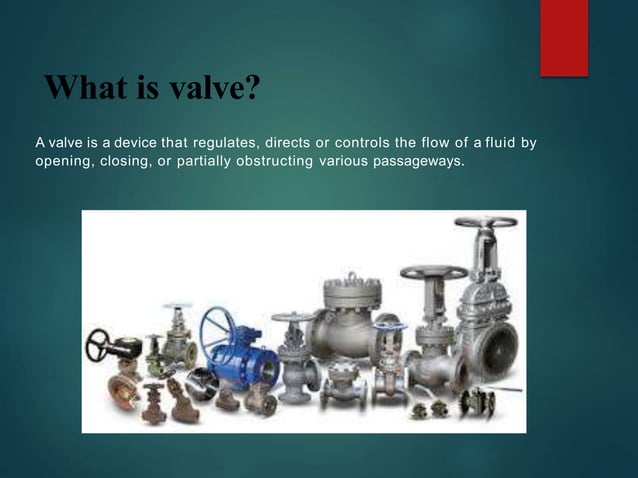 What is valve?

A valve is a device that regulates, directs or controls the flow of a fluid by opening, closing, or partially obstructing various passageways.